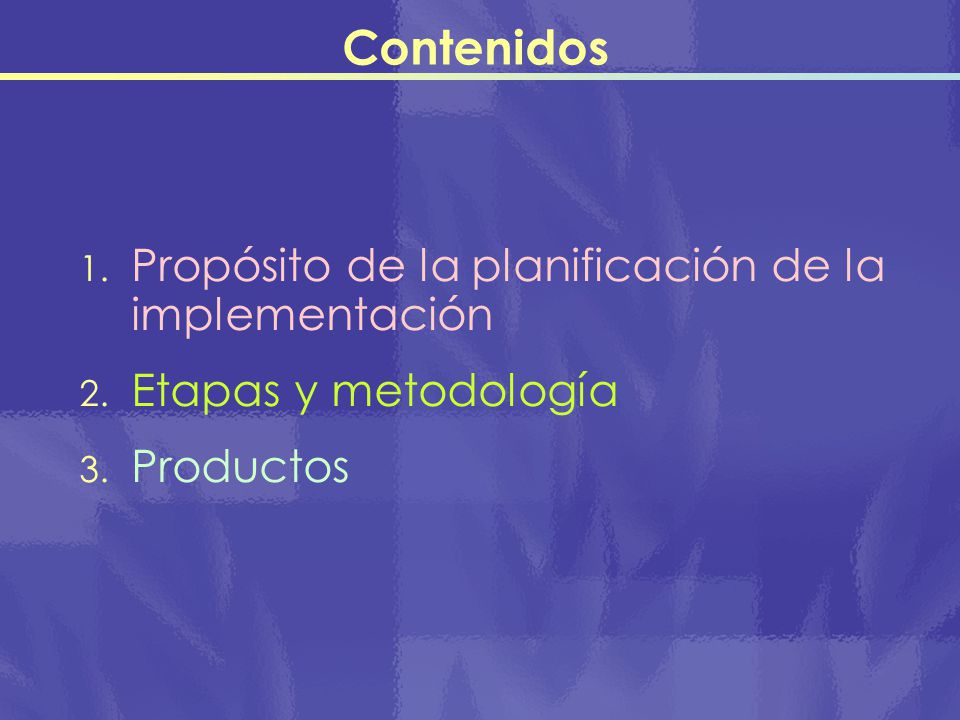 Contenidos

1. Propósito de la planificación de la implementación
2. Etapas y metodología
3. Productos